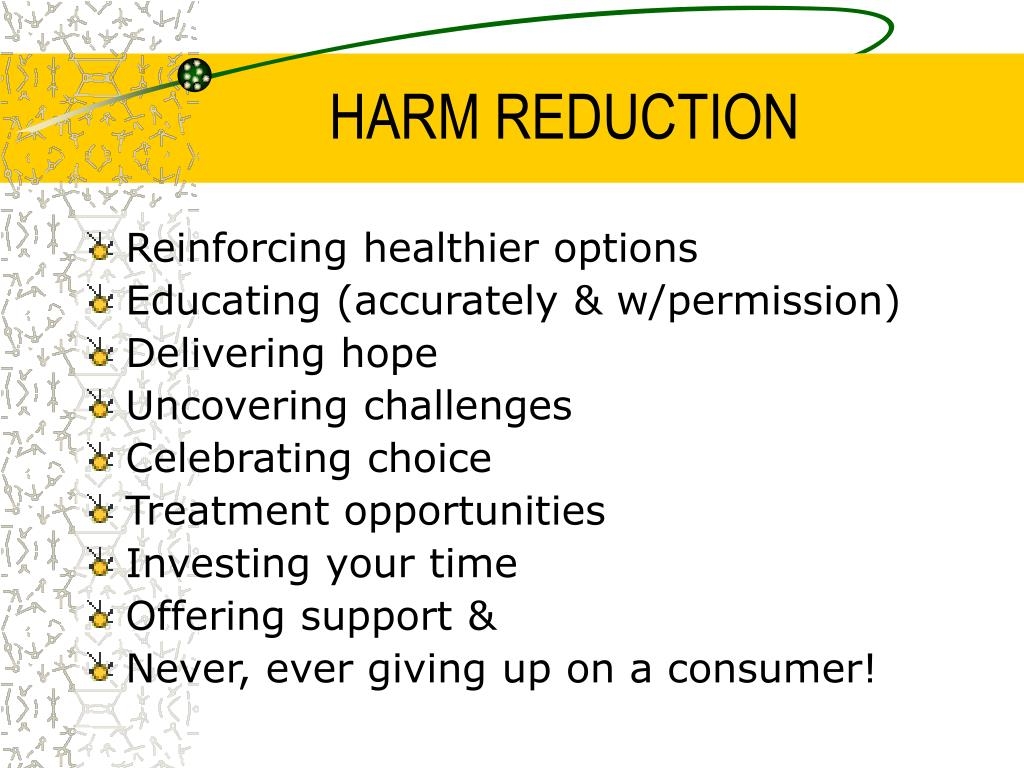 HARM REDUCTION

Reinforcing healthier options
Educating (accurately & w/permission)
Delivering hope
Uncovering challenges
Celebrating choice
Treatment opportunities
Investing your time
Offering support &
Never, ever giving up on a consumer!